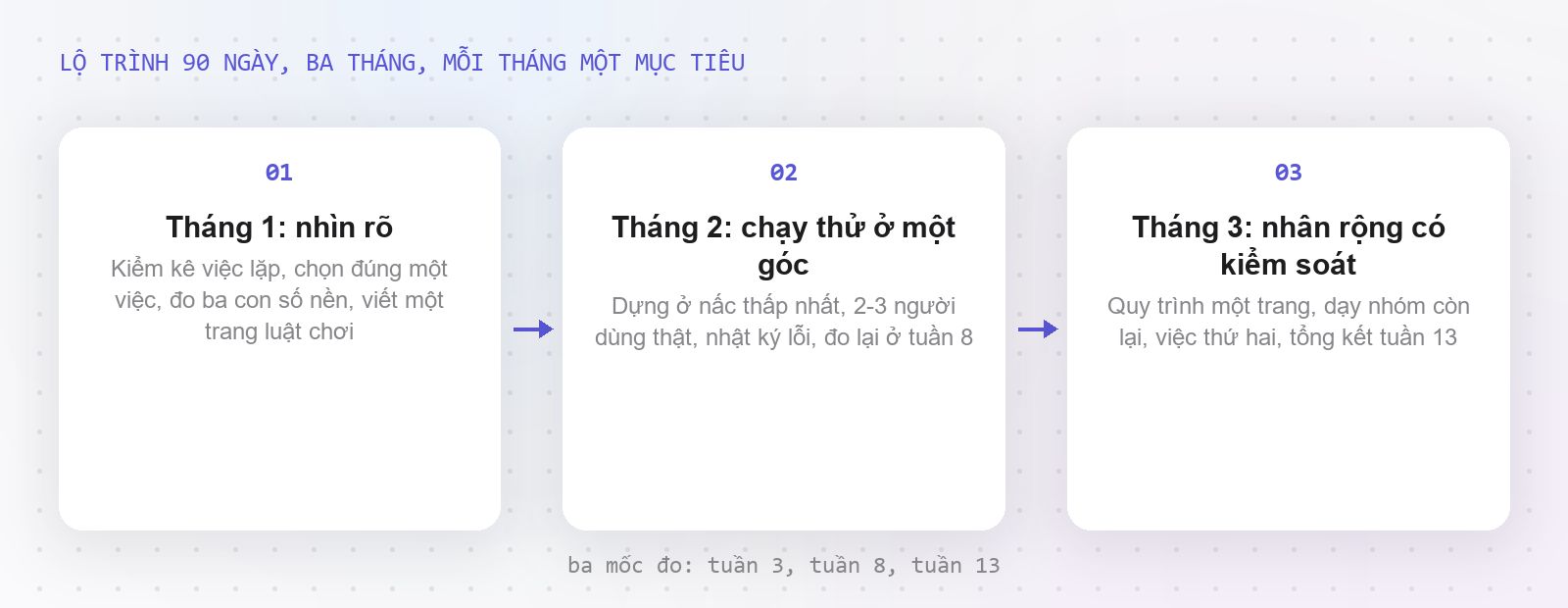 LỘ TRÌNH 90 NGÀY, BA THÁNG, MỖI THÁNG MỘT MỤC TIÊU

01

Tháng 1: nhìn rõ

Kiểm kê việc lặp, chọn đúng một việc, đo ba con số nền, viết một trang luật chơi

02

Tháng 2: chạy thử ở một góc

Dựng ở nấc thấp nhất, 2-3 người dùng thật, nhật ký lỗi, đo lại ở tuần 8

03

Tháng 3: nhân rộng có kiểm soát

Quy trình một trang, dạy nhóm còn lại, việc thứ hai, tổng kết tuần 13

ba mốc đo: tuần 3, tuần 8, tuần 13